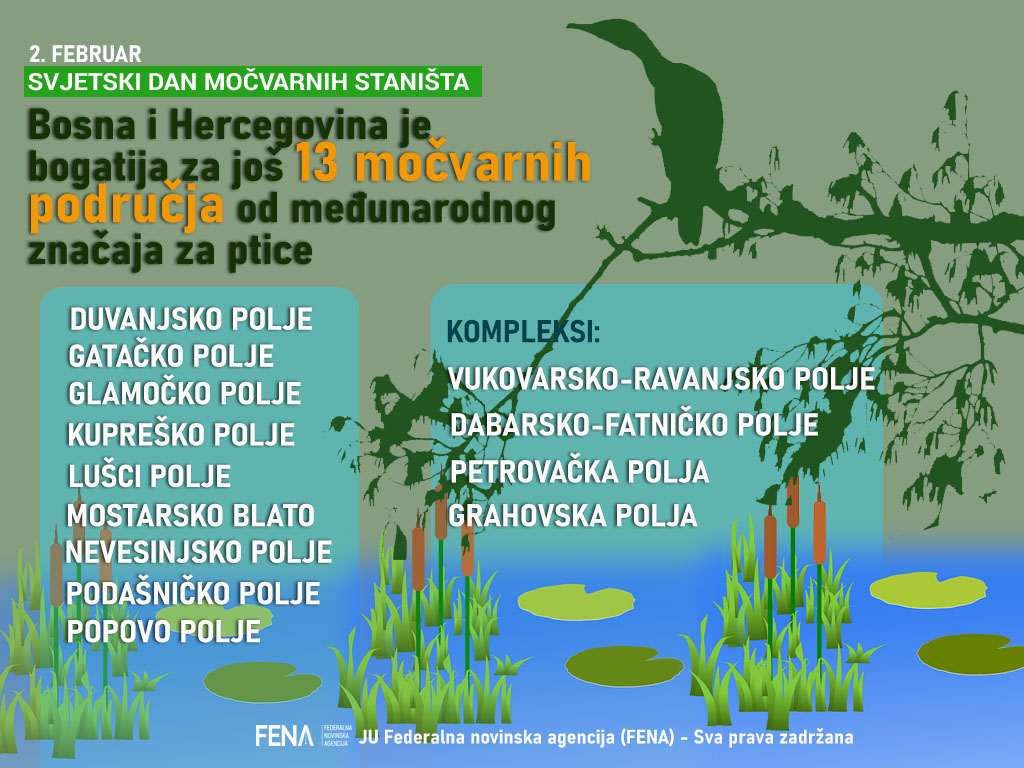 2. FEBRUAR
SVJETSKI DAN MOČVARNIH STANIŠTA

Bosna i Hercegovina je bogatija za još 13 močvarnih područja od međunarodnog značaja za ptice

DUVANJSKO POLJE
GATAČKO POLJE
GLAMOČKO POLJE
KUPREŠKO POLJE
LUŠCI POLJE
MOSTARSKO BLATO
NEVESINJSKO POLJE
PODAŠNIČKO POLJE
POPOVO POLJE

KOMPLEKSI:
VUKOVARSKO-RAVANJSKO POLJE
DABARSKO-FATNIČKO POLJE
PETROVAČKA POLJA
GRAHOVSKA POLJA

FENA FEDERALNA NOVINSKA AGENCIJA JU Federalna novinska agencija (FENA) - Sva prava zadržana